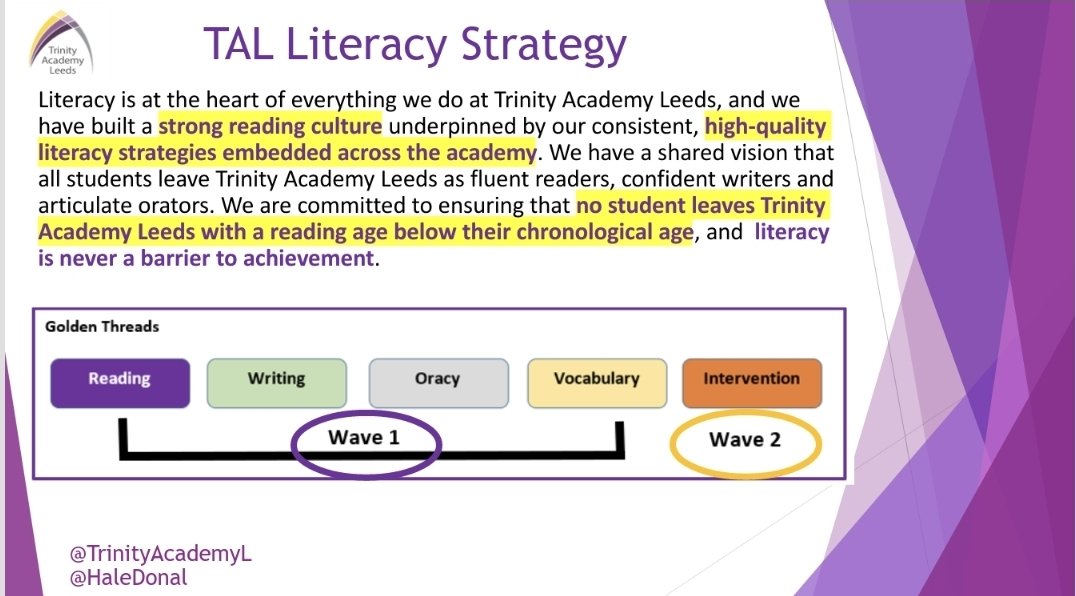 Trinity Academy Leeds

TAL Literacy Strategy

Literacy is at the heart of everything we do at Trinity Academy Leeds, and we have built a strong reading culture underpinned by our consistent, high-quality literacy strategies embedded across the academy. We have a shared vision that all students leave Trinity Academy Leeds as fluent readers, confident writers and articulate orators. We are committed to ensuring that no student leaves Trinity Academy Leeds with a reading age below their chronological age, and literacy is never a barrier to achievement.

Golden Threads

Reading

Writing

Oracy

Vocabulary

Intervention

Wave 1

Wave 2

@TrinityAcademyL
@HaleDonal